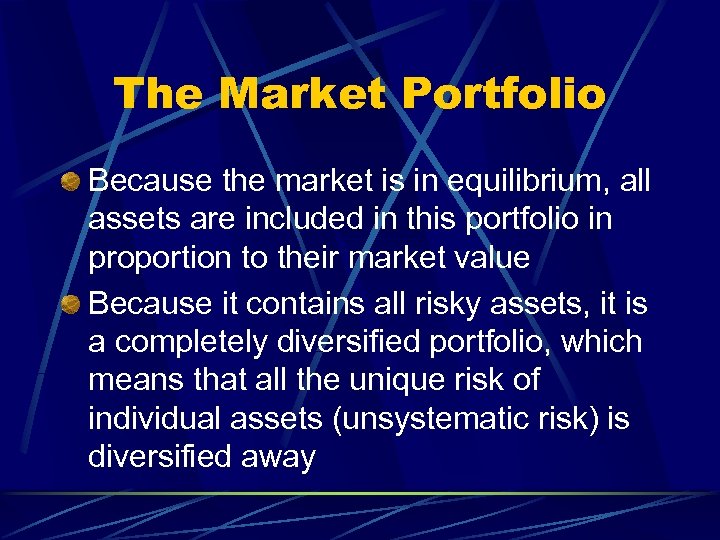 The Market Portfolio

Because the market is in equilibrium, all assets are included in this portfolio in proportion to their market value

Because it contains all risky assets, it is a completely diversified portfolio, which means that all the unique risk of individual assets (unsystematic risk) is diversified away